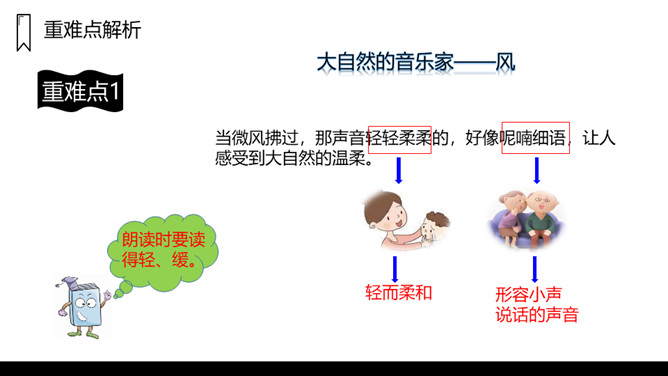 重难点解析

大自然的音乐家——风

重难点1

当微风拂过，那声音轻轻柔柔的，好像呢喃细语，让人感受到大自然的温柔。

朗读时要读得轻、缓。

轻而柔和

形容小声说话的声音